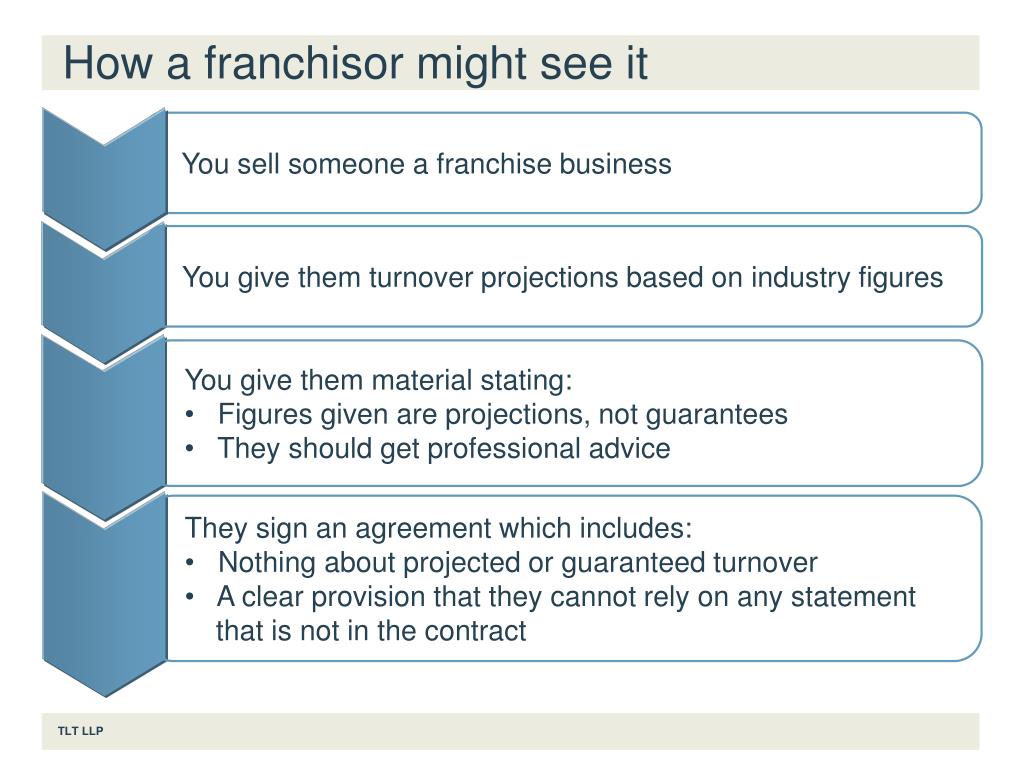 How a franchisor might see it

You sell someone a franchise business

You give them turnover projections based on industry figures

You give them material stating:
• Figures given are projections, not guarantees
• They should get professional advice

They sign an agreement which includes:
• Nothing about projected or guaranteed turnover
• A clear provision that they cannot rely on any statement that is not in the contract

TLT LLP